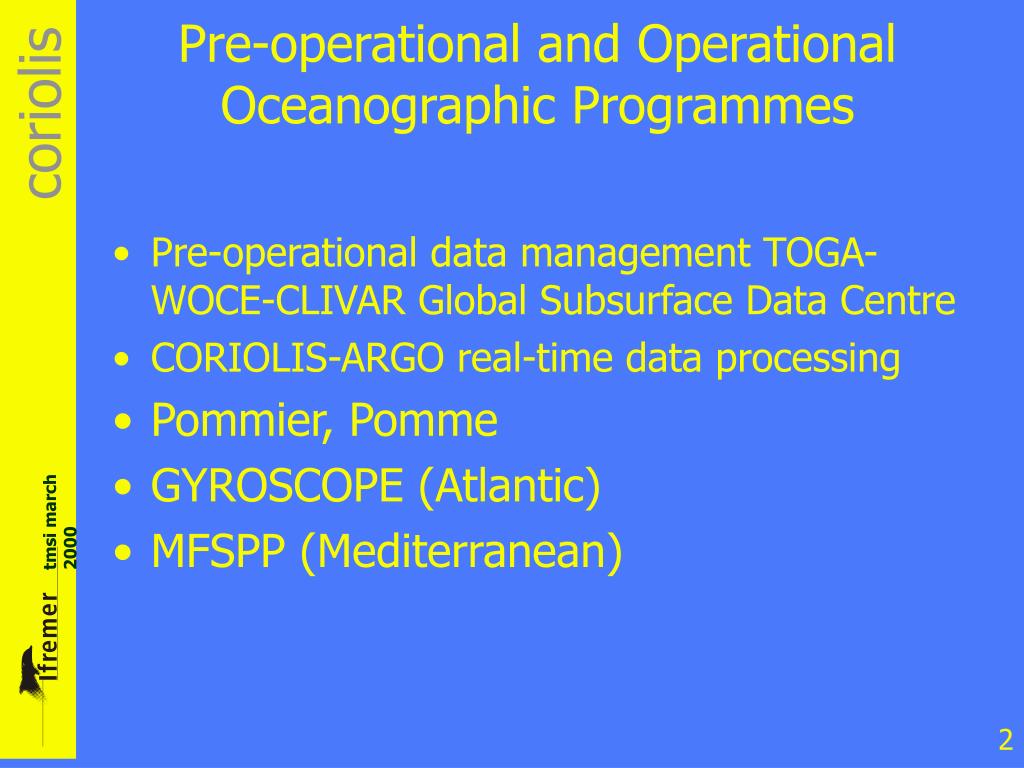 coriolis

Pre-operational and Operational Oceanographic Programmes

• Pre-operational data management TOGA-WOCE-CLIVAR Global Subsurface Data Centre
• CORIOLIS-ARGO real-time data processing
• Pommier, Pomme
• GYROSCOPE (Atlantic)
• MFSPP (Mediterranean)

tmsi march 2000

Ifremer

2